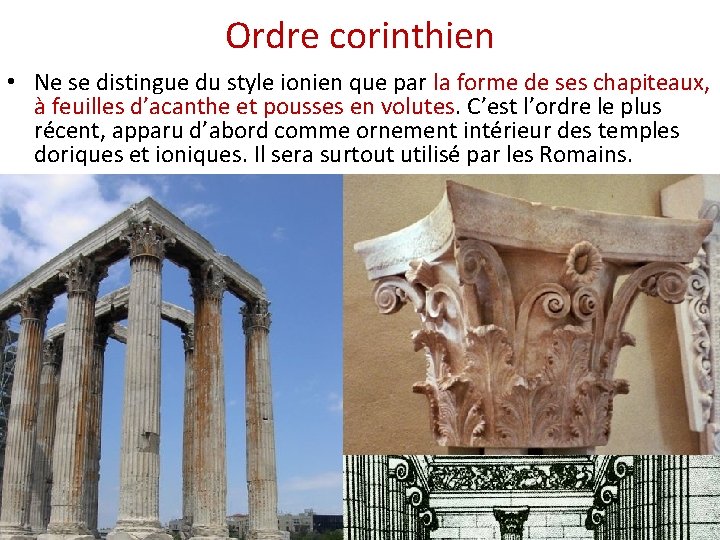 Ordre corinthien

• Ne se distingue du style ionien que par la forme de ses chapiteaux, à feuilles d'acanthe et pousses en volutes. C'est l'ordre le plus récent, apparu d'abord comme ornement intérieur des temples doriques et ioniques. Il sera surtout utilisé par les Romains.